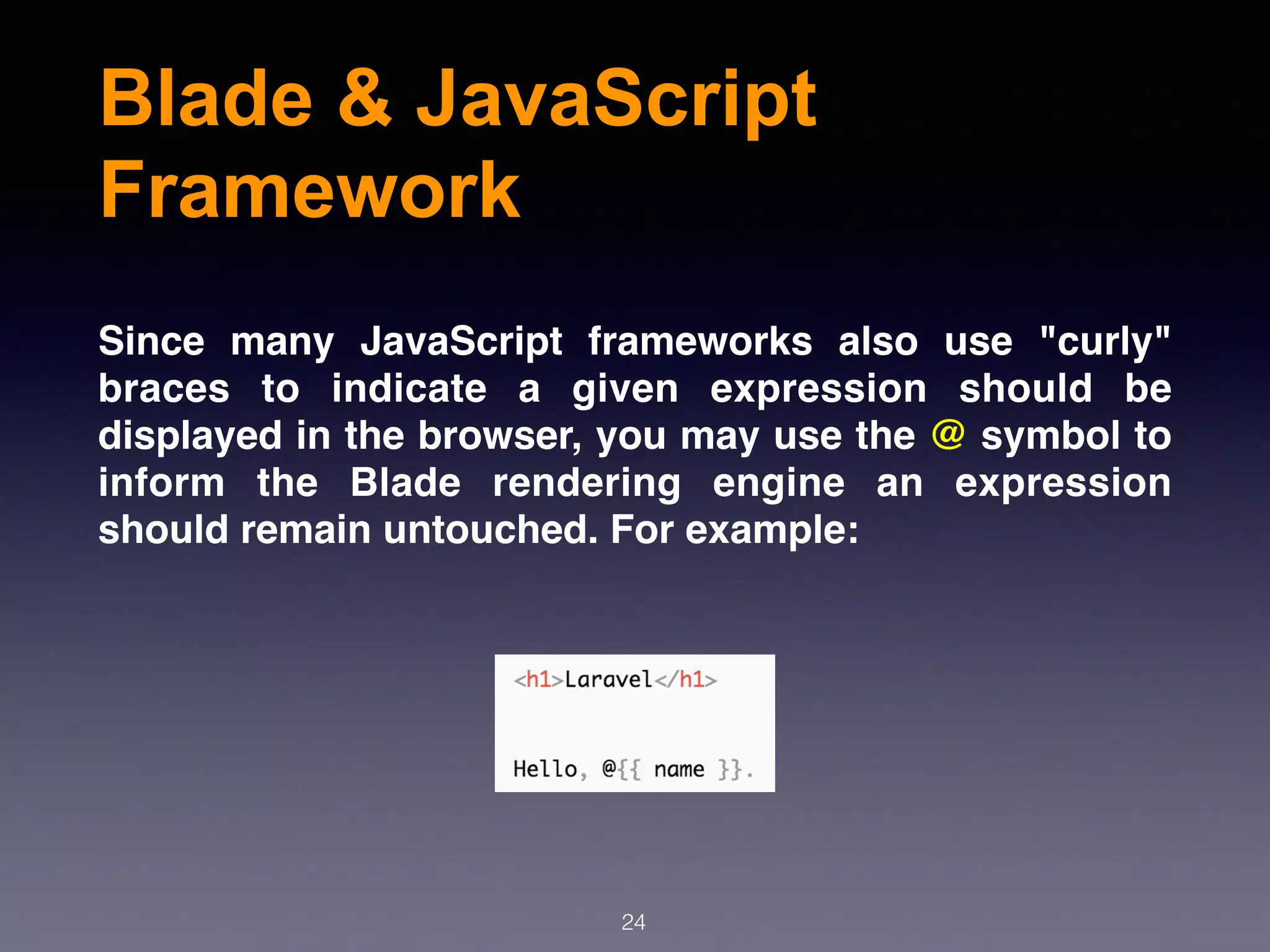 Blade & JavaScript Framework

Since many JavaScript frameworks also use "curly" braces to indicate a given expression should be displayed in the browser, you may use the @ symbol to inform the Blade rendering engine an expression should remain untouched. For example:

<h1>Laravel</h1>

Hello, @{{ name }}.

24